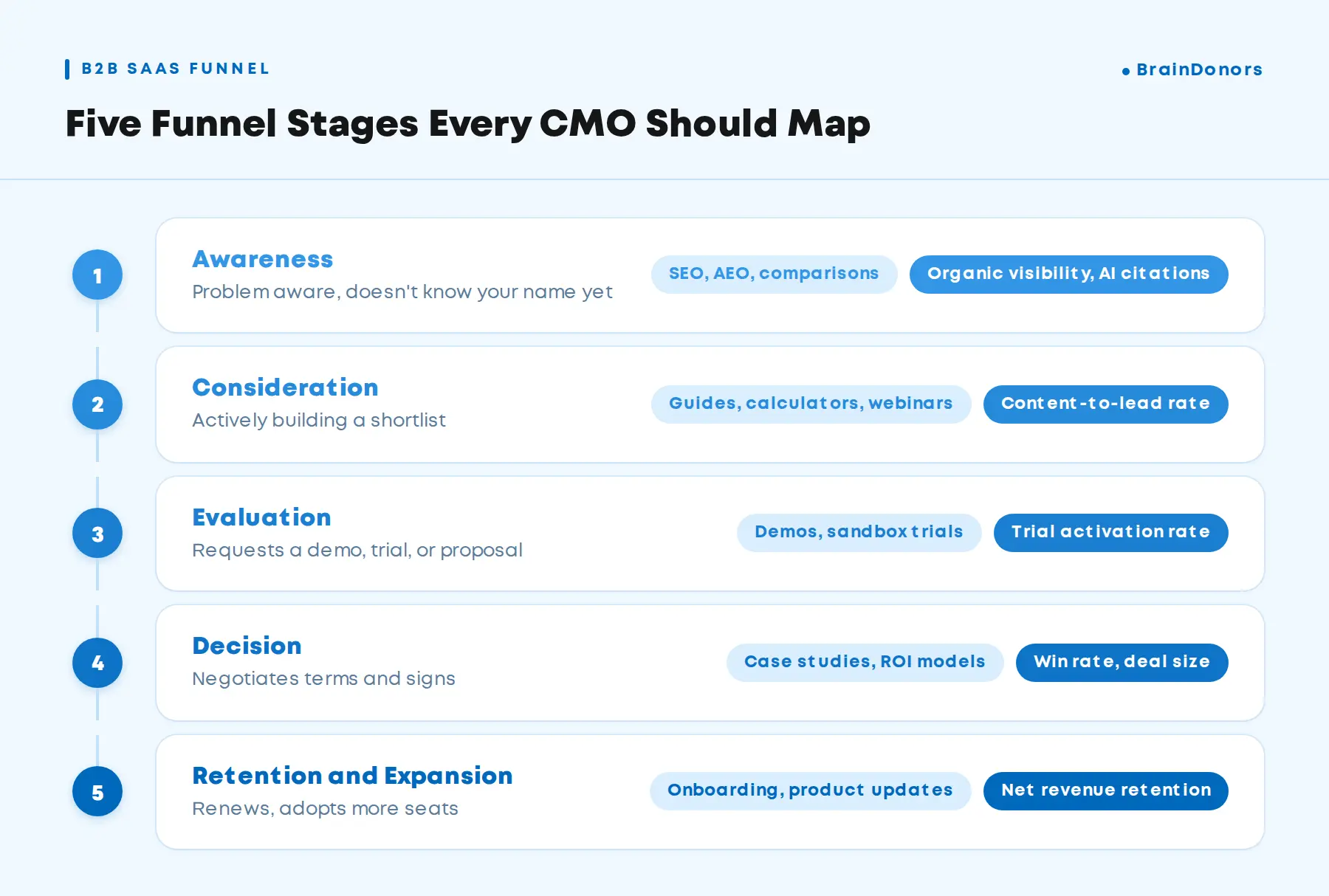 B2B SAAS FUNNEL

BrainDonors

Five Funnel Stages Every CMO Should Map

1

Awareness
Problem aware, doesn't know your name yet

SEO, AEO, comparisons

Organic visibility, AI citations

2

Consideration
Actively building a shortlist

Guides, calculators, webinars

Content-to-lead rate

3

Evaluation
Requests a demo, trial, or proposal

Demos, sandbox trials

Trial activation rate

4

Decision
Negotiates terms and signs

Case studies, ROI models

Win rate, deal size

5

Retention and Expansion
Renews, adopts more seats

Onboarding, product updates

Net revenue retention